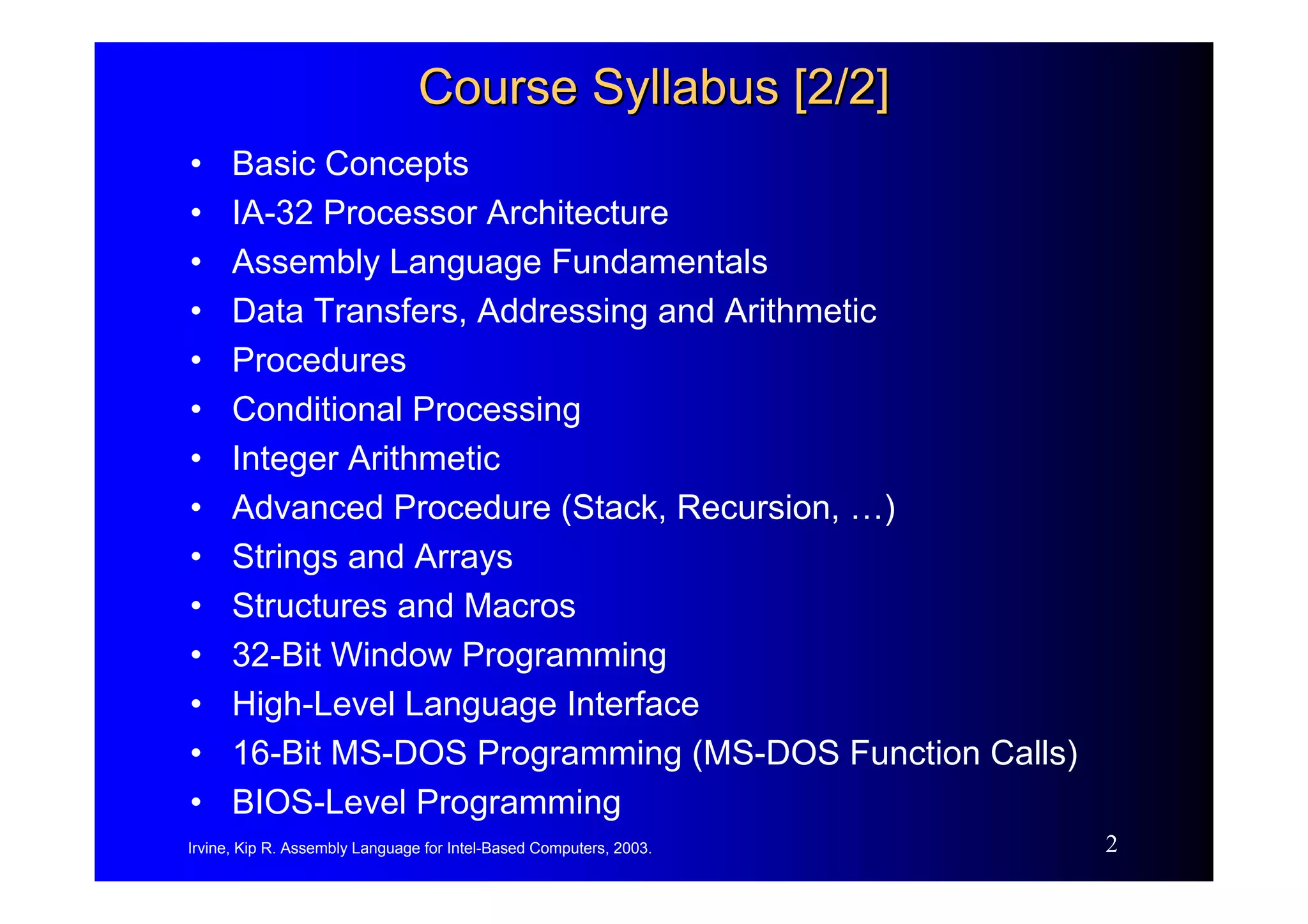 Course Syllabus [2/2]

• Basic Concepts
• IA-32 Processor Architecture
• Assembly Language Fundamentals
• Data Transfers, Addressing and Arithmetic
• Procedures
• Conditional Processing
• Integer Arithmetic
• Advanced Procedure (Stack, Recursion, …)
• Strings and Arrays
• Structures and Macros
• 32-Bit Window Programming
• High-Level Language Interface
• 16-Bit MS-DOS Programming (MS-DOS Function Calls)
• BIOS-Level Programming

Irvine, Kip R. Assembly Language for Intel-Based Computers, 2003.

2